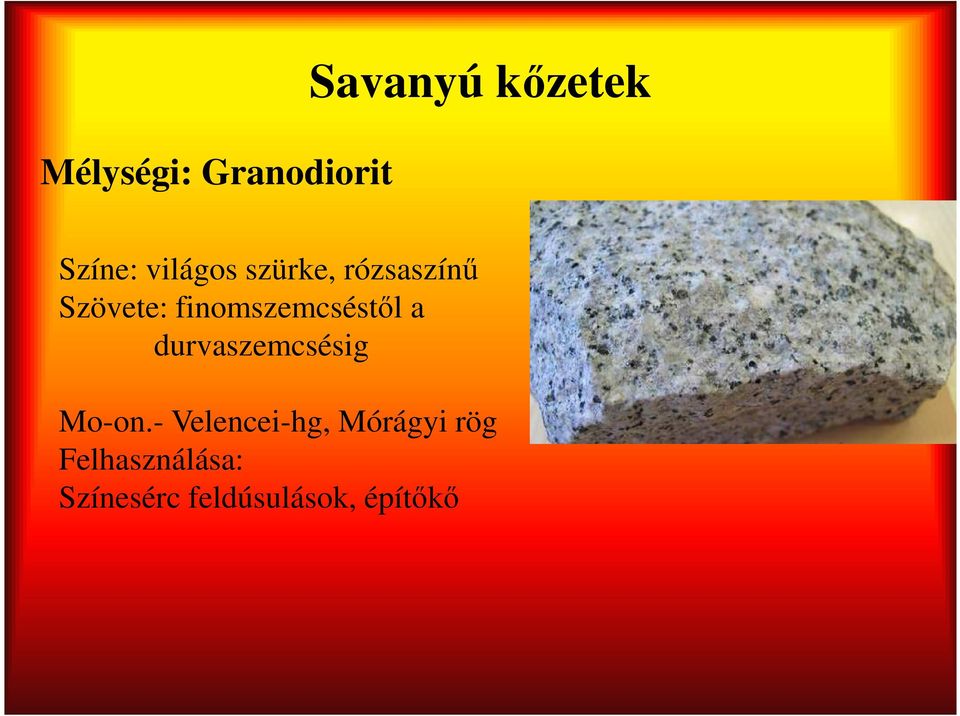 Savanyú kőzetek

Mélységi: Granodiorit

Színe: világos szürke, rózsaszínű
Szövete: finomszemcséstől a durvaszemcsésig

Mo-on.- Velencei-hg, Mórágyi rög
Felhasználása:
Színesérc feldúsulások, építőkő